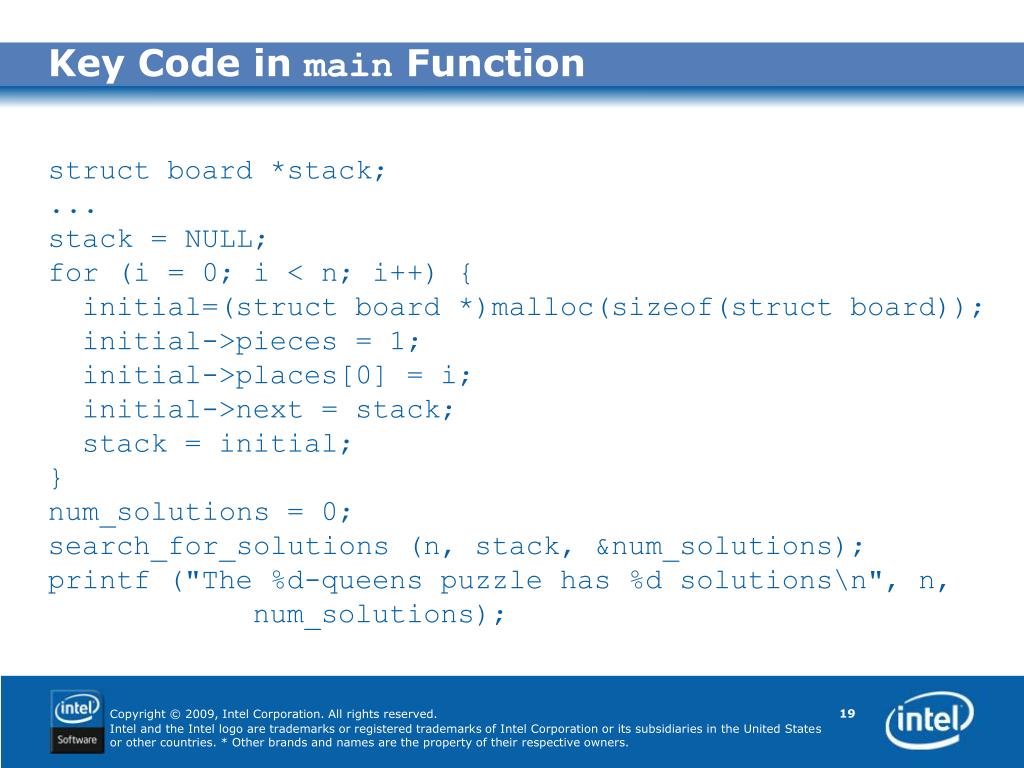 Key Code in main Function

struct board *stack;
...
stack = NULL;
for (i = 0; i < n; i++) {
  initial=(struct board *)malloc(sizeof(struct board));
  initial->pieces = 1;
  initial->places[0] = i;
  initial->next = stack;
  stack = initial;
}
num_solutions = 0;
search_for_solutions (n, stack, &num_solutions);
printf ("The %d-queens puzzle has %d solutions\n", n,
            num_solutions);

intel Software

Copyright © 2009, Intel Corporation. All rights reserved.
Intel and the Intel logo are trademarks or registered trademarks of Intel Corporation or its subsidiaries in the United States or other countries. * Other brands and names are the property of their respective owners.

19

intel